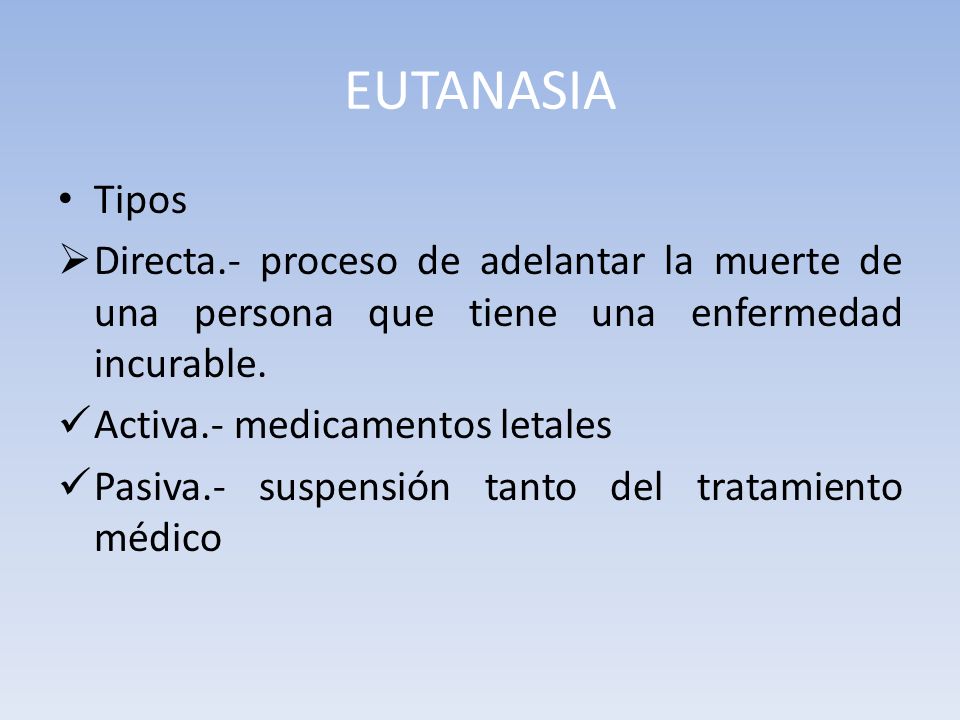 EUTANASIA

• Tipos

➢ Directa.- proceso de adelantar la muerte de una persona que tiene una enfermedad incurable.

✓ Activa.- medicamentos letales

✓ Pasiva.- suspensión tanto del tratamiento médico